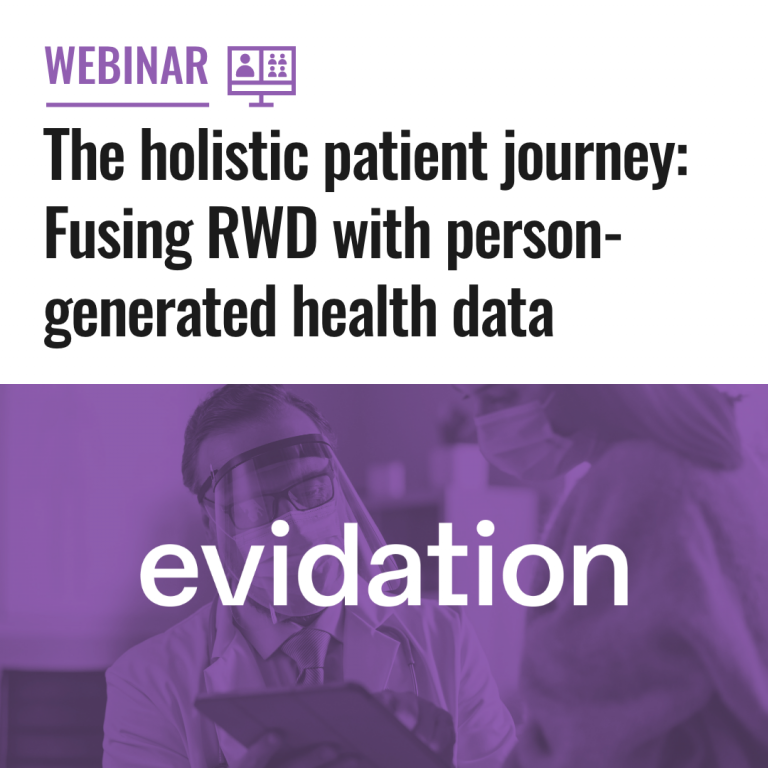 WEBINAR

The holistic patient journey: Fusing RWD with person-generated health data

evidation